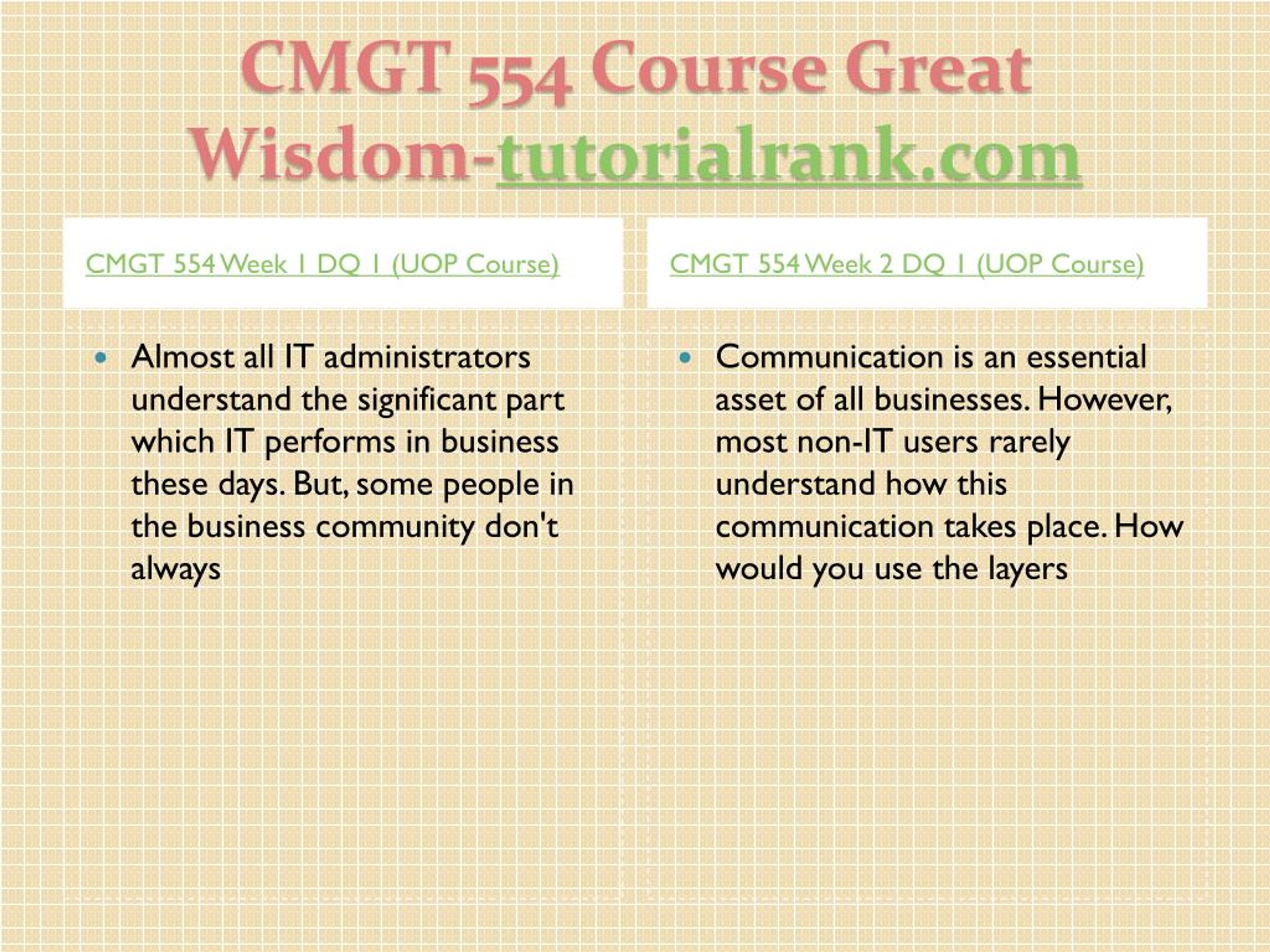 CMGT 554 Course Great Wisdom-tutorialrank.com

CMGT 554 Week 1 DQ 1 (UOP Course)

• Almost all IT administrators understand the significant part which IT performs in business these days. But, some people in the business community don't always

CMGT 554 Week 2 DQ 1 (UOP Course)

• Communication is an essential asset of all businesses. However, most non-IT users rarely understand how this communication takes place. How would you use the layers